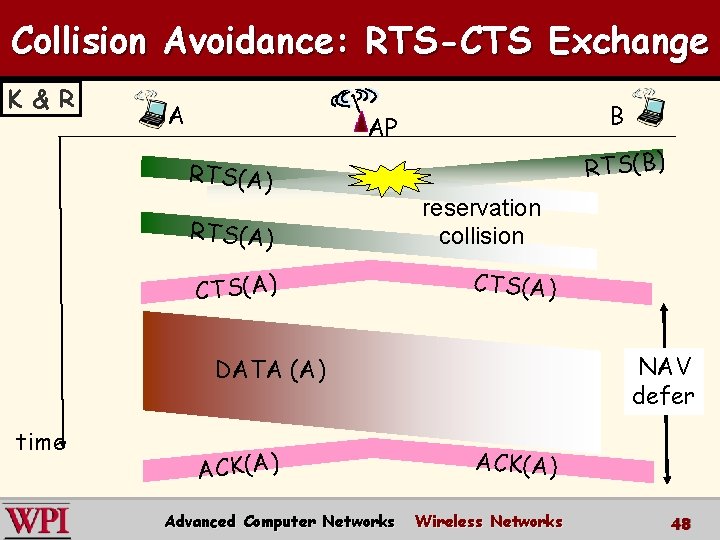 Collision Avoidance: RTS-CTS Exchange

K & R

A

AP

B

RTS(A)

RTS(B)

reservation collision

RTS(A)

CTS(A)

CTS(A)

DATA (A)

NAV defer

time

ACK(A)

ACK(A)

WPI

Advanced Computer Networks Wireless Networks

48